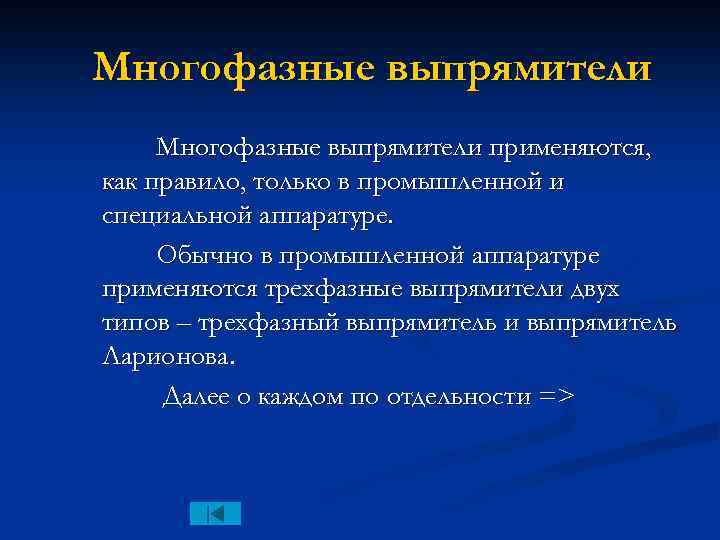 Многофазные выпрямители

Многофазные выпрямители применяются, как правило, только в промышленной и специальной аппаратуре.

Обычно в промышленной аппаратуре применяются трехфазные выпрямители двух типов – трехфазный выпрямитель и выпрямитель Ларионова.

Далее о каждом по отдельности =>